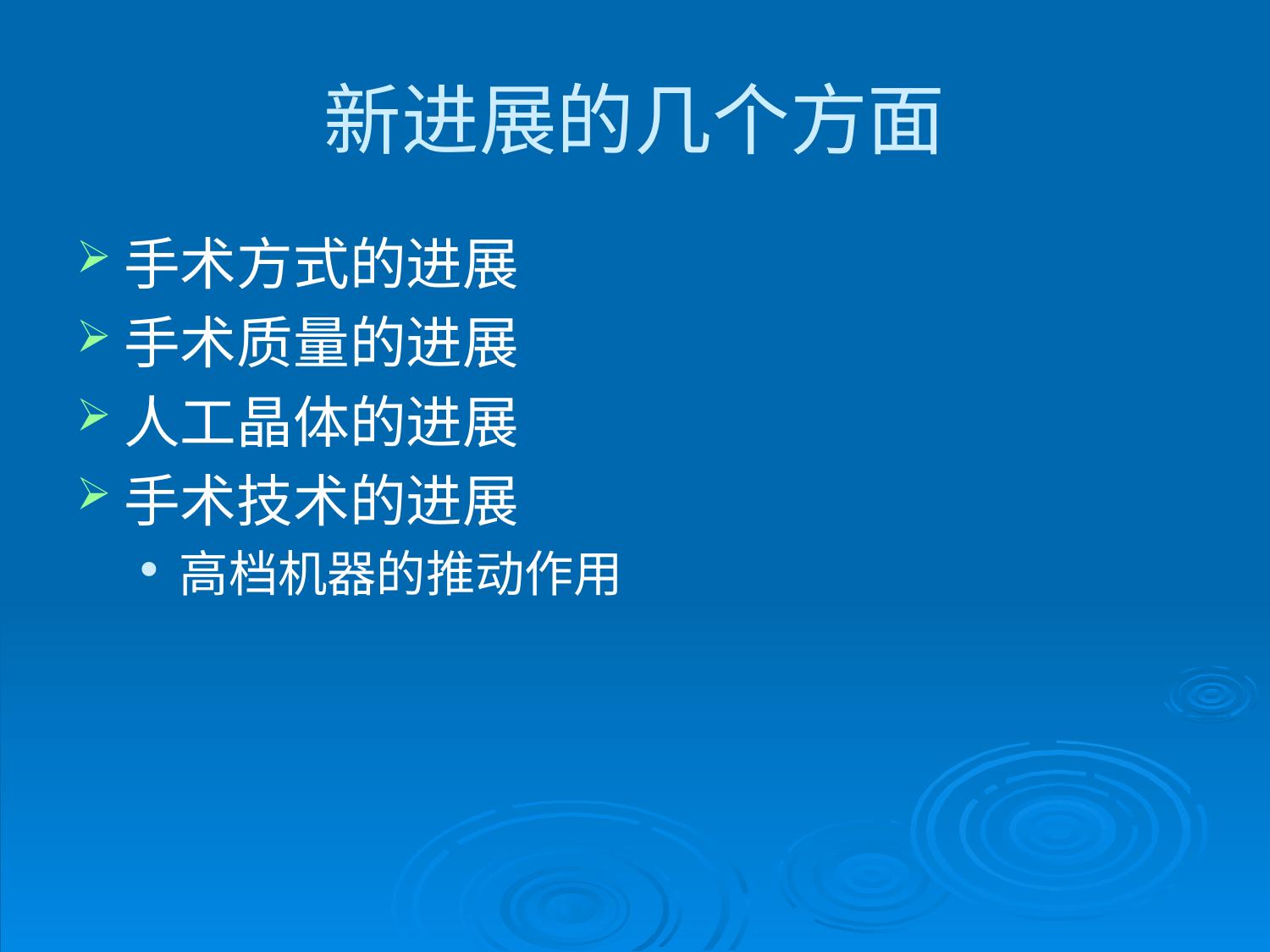 新进展的几个方面

➢ 手术方式的进展
➢ 手术质量的进展
➢ 人工晶体的进展
➢ 手术技术的进展
• 高档机器的推动作用